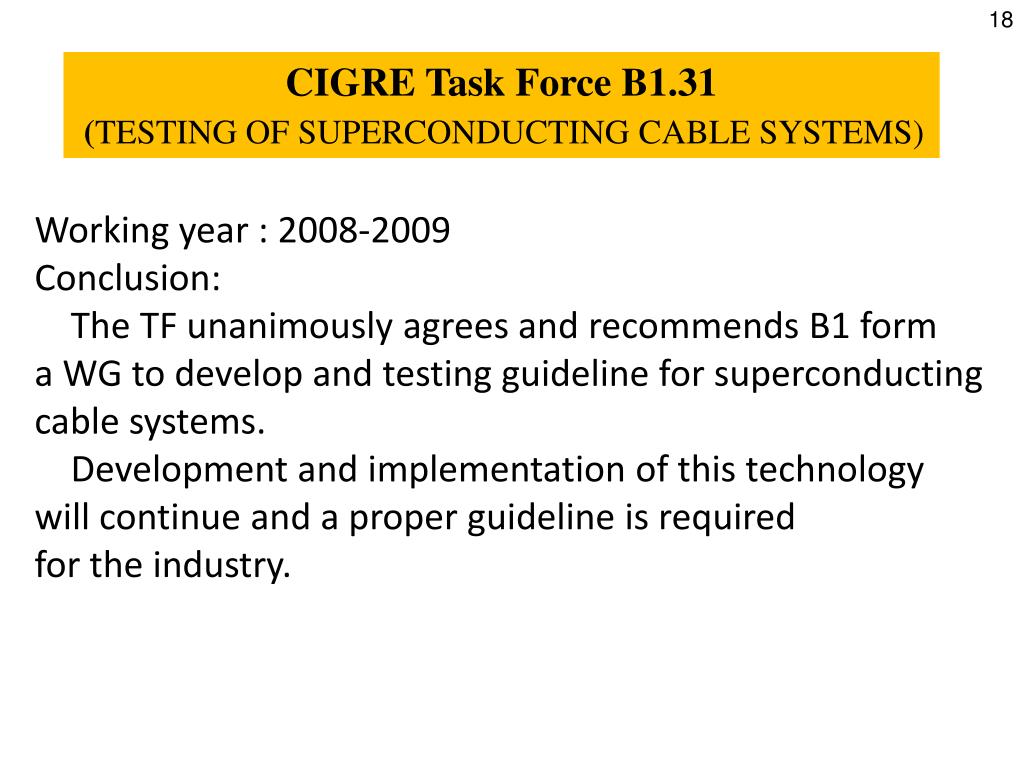 18

CIGRE Task Force B1.31
(TESTING OF SUPERCONDUCTING CABLE SYSTEMS)

Working year : 2008-2009
Conclusion:

The TF unanimously agrees and recommends B1 form a WG to develop and testing guideline for superconducting cable systems.

Development and implementation of this technology will continue and a proper guideline is required for the industry.